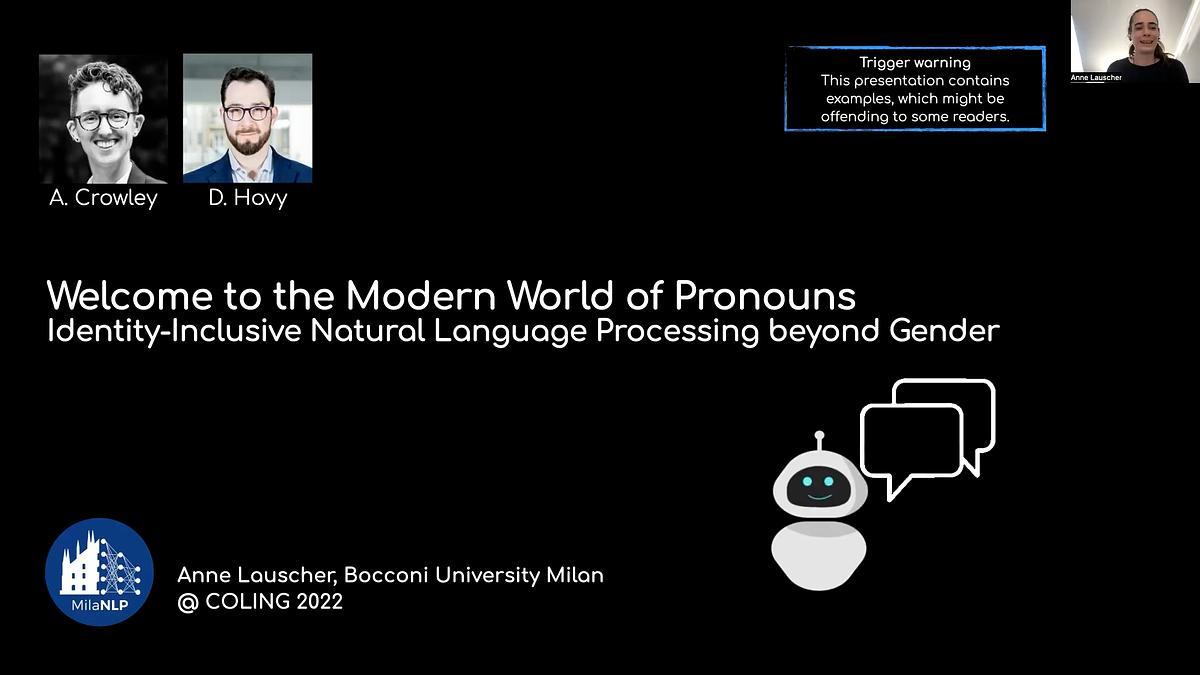 A. Crowley

D. Hovy

Trigger warning
This presentation contains examples, which might be offending to some readers.

Anne Lauscher

Welcome to the Modern World of Pronouns
Identity-Inclusive Natural Language Processing beyond Gender

MilaNLP

Anne Lauscher, Bocconi University Milan
@ COLING 2022